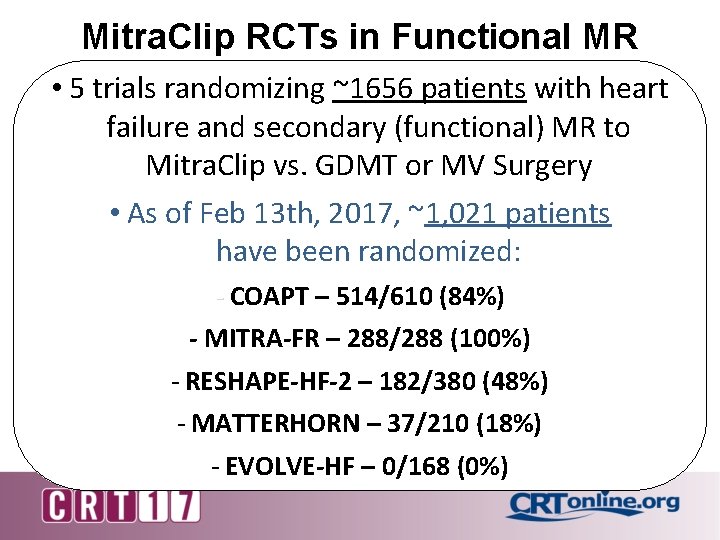 MitraClip RCTs in Functional MR

• 5 trials randomizing ~1656 patients with heart failure and secondary (functional) MR to MitraClip vs. GDMT or MV Surgery

• As of Feb 13th, 2017, ~1,021 patients have been randomized:

- COAPT – 514/610 (84%)

- MITRA-FR – 288/288 (100%)

- RESHAPE-HF-2 – 182/380 (48%)

- MATTERHORN – 37/210 (18%)

- EVOLVE-HF – 0/168 (0%)

CRT17

CRTonline.org